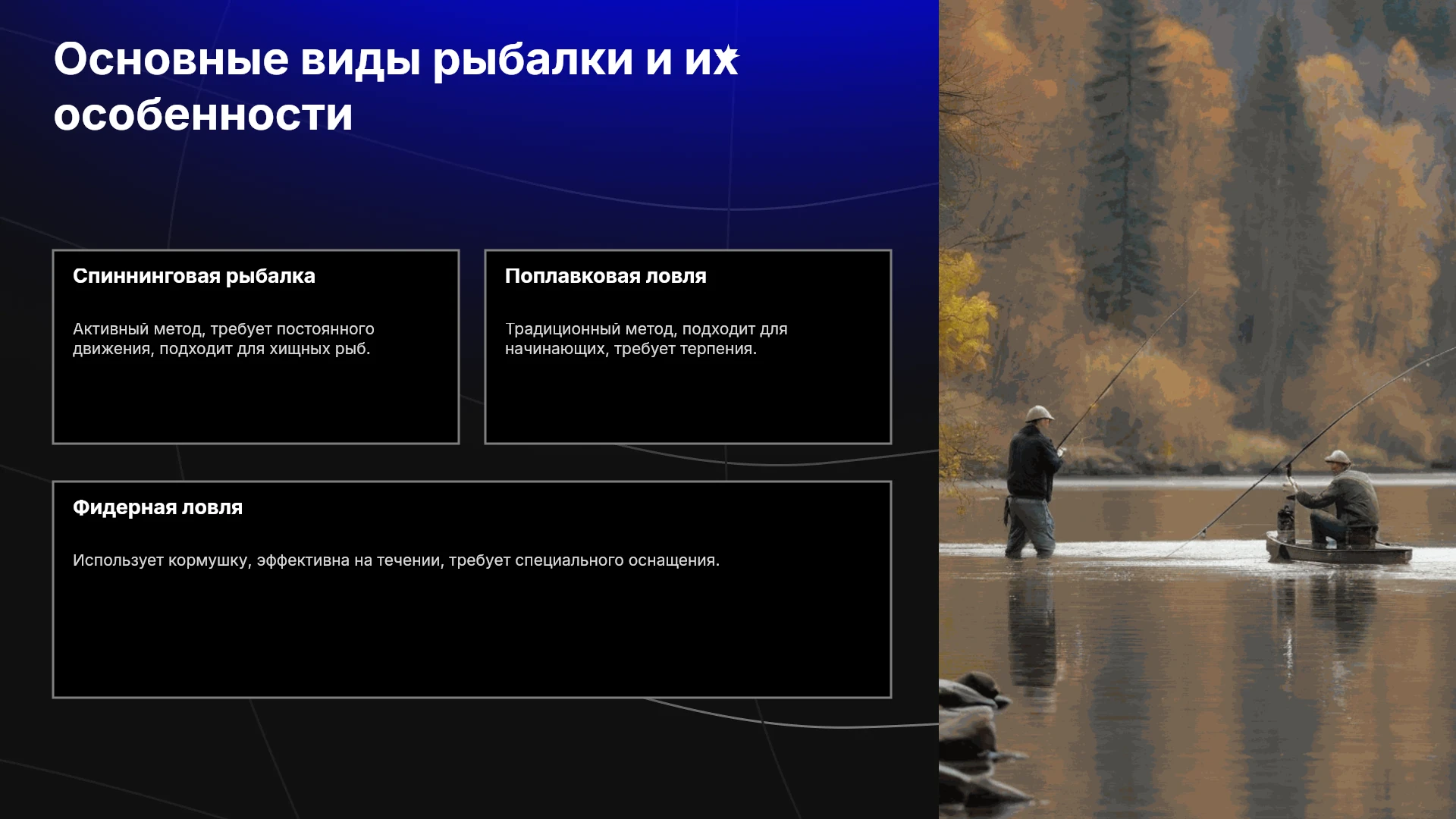 Основные виды рыбалки и их особенности

Спиннинговая рыбалка

Активный метод, требует постоянного движения, подходит для хищных рыб.

Поплавковая ловля

Традиционный метод, подходит для начинающих, требует терпения.

Фидерная ловля

Использует кормушку, эффективна на течении, требует специального оснащения.